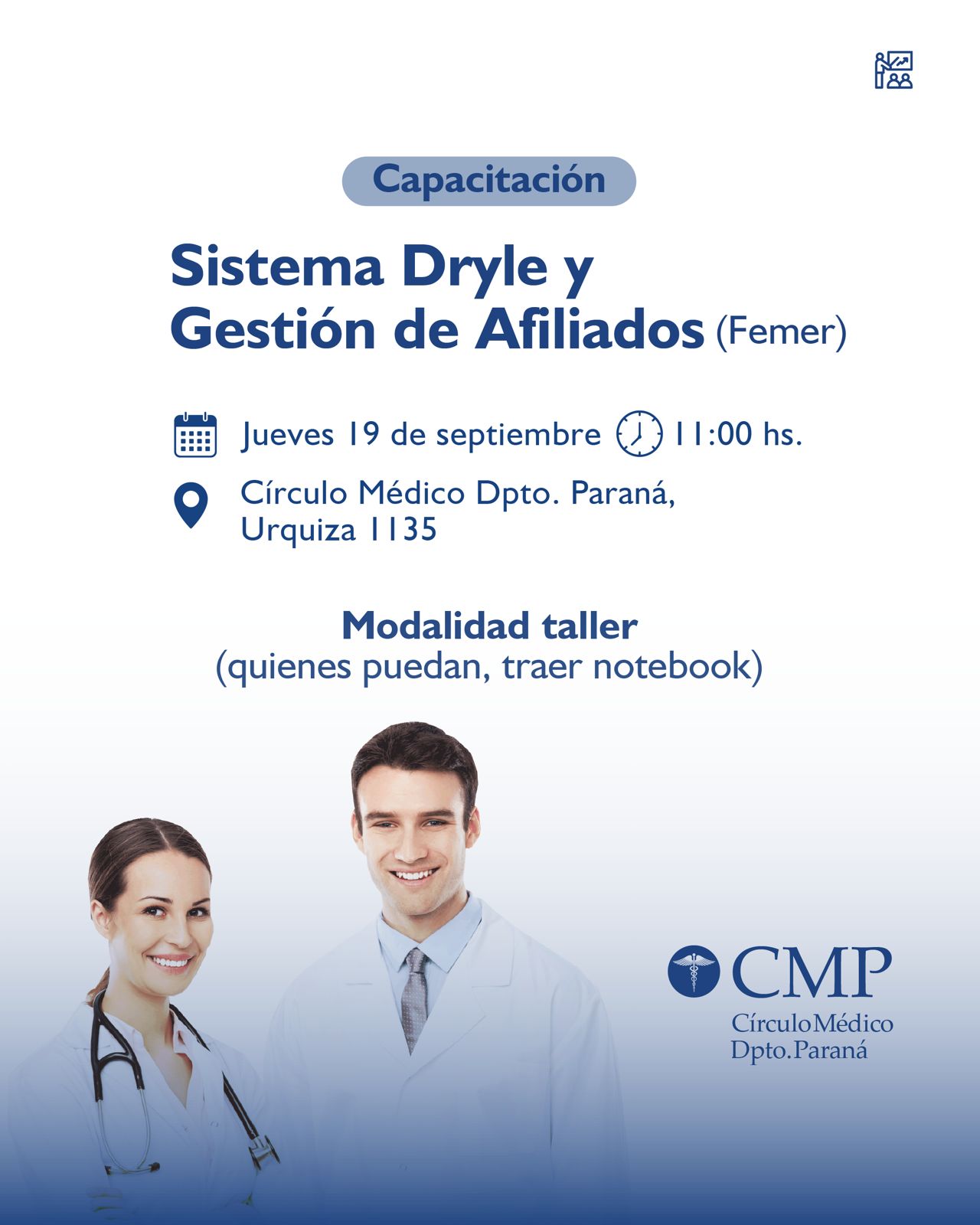 Capacitación

Sistema Dryle y Gestión de Afiliados (Femer)

Jueves 19 de septiembre 11:00 hs.

Círculo Médico Dpto. Paraná, Urquiza 1135

Modalidad taller
(quienes puedan, traer notebook)

CMP
Círculo Médico
Dpto. Paraná